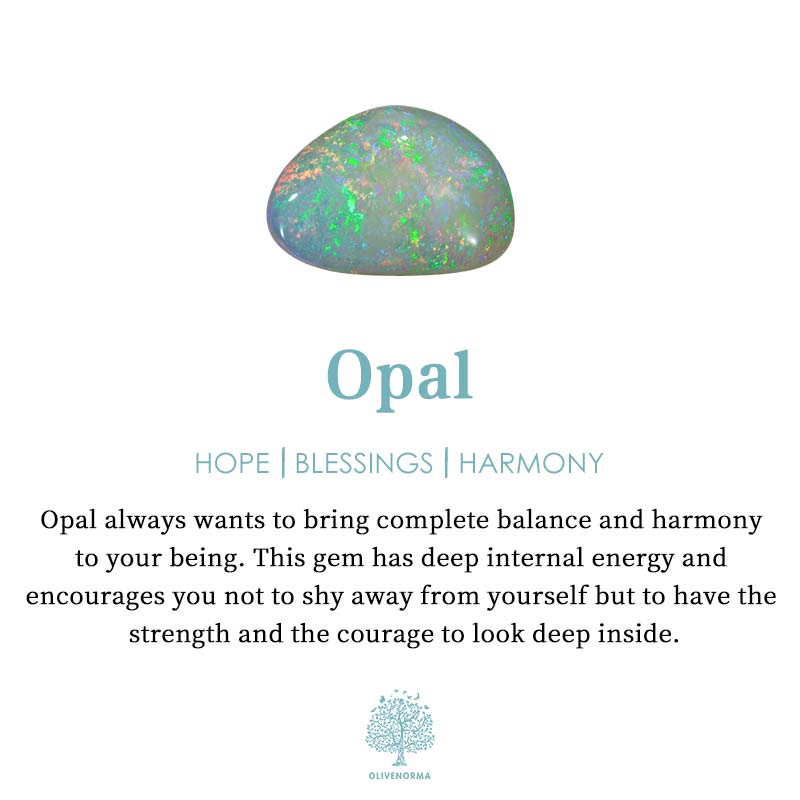 Opal

HOPE | BLESSINGS | HARMONY

Opal always wants to bring complete balance and harmony to your being. This gem has deep internal energy and encourages you not to shy away from yourself but to have the strength and the courage to look deep inside.

OLIVENORMA